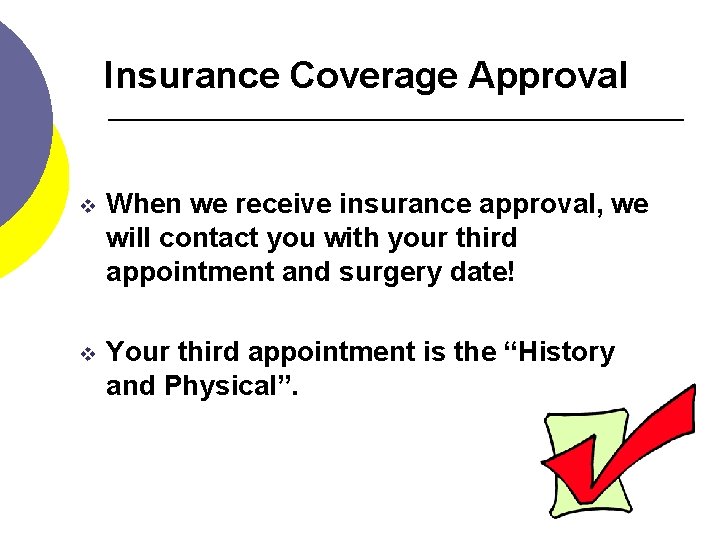 Insurance Coverage Approval

❖ When we receive insurance approval, we will contact you with your third appointment and surgery date!

❖ Your third appointment is the “History and Physical”.